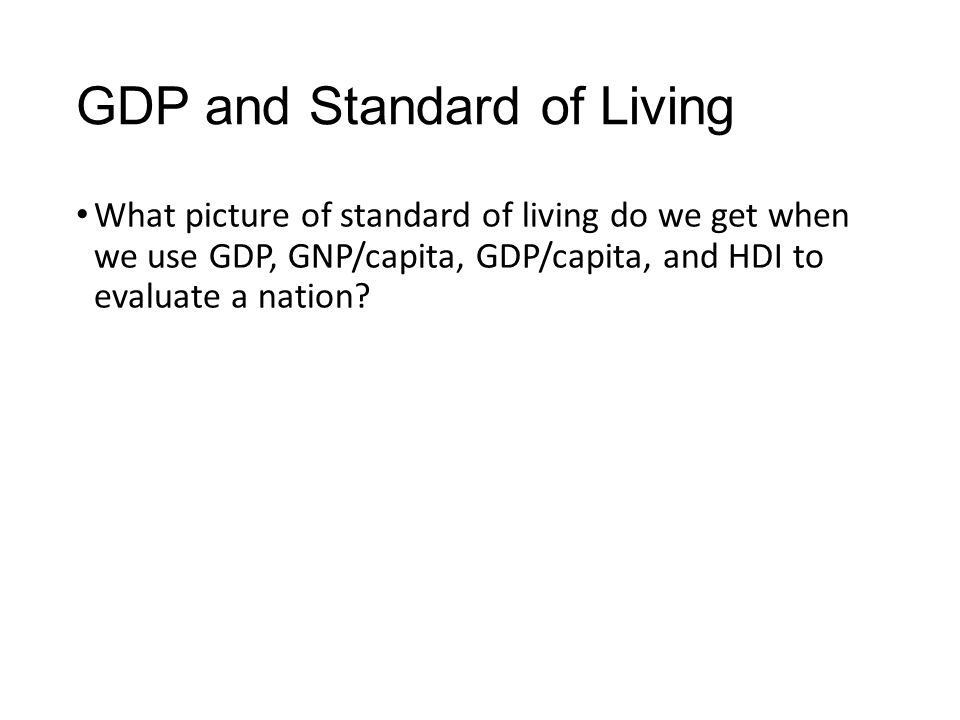 GDP and Standard of Living

• What picture of standard of living do we get when we use GDP, GNP/capita, GDP/capita, and HDI to evaluate a nation?